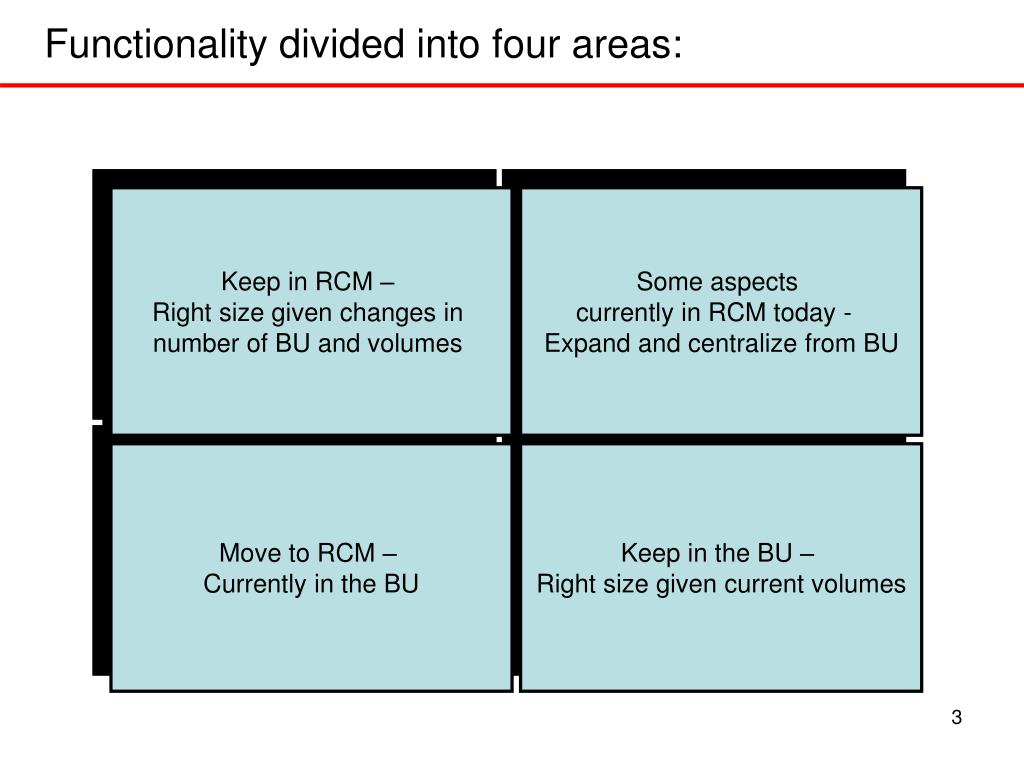 Functionality divided into four areas:

Keep in RCM –
Right size given changes in number of BU and volumes

Some aspects currently in RCM today - Expand and centralize from BU

Move to RCM –
Currently in the BU

Keep in the BU –
Right size given current volumes

3